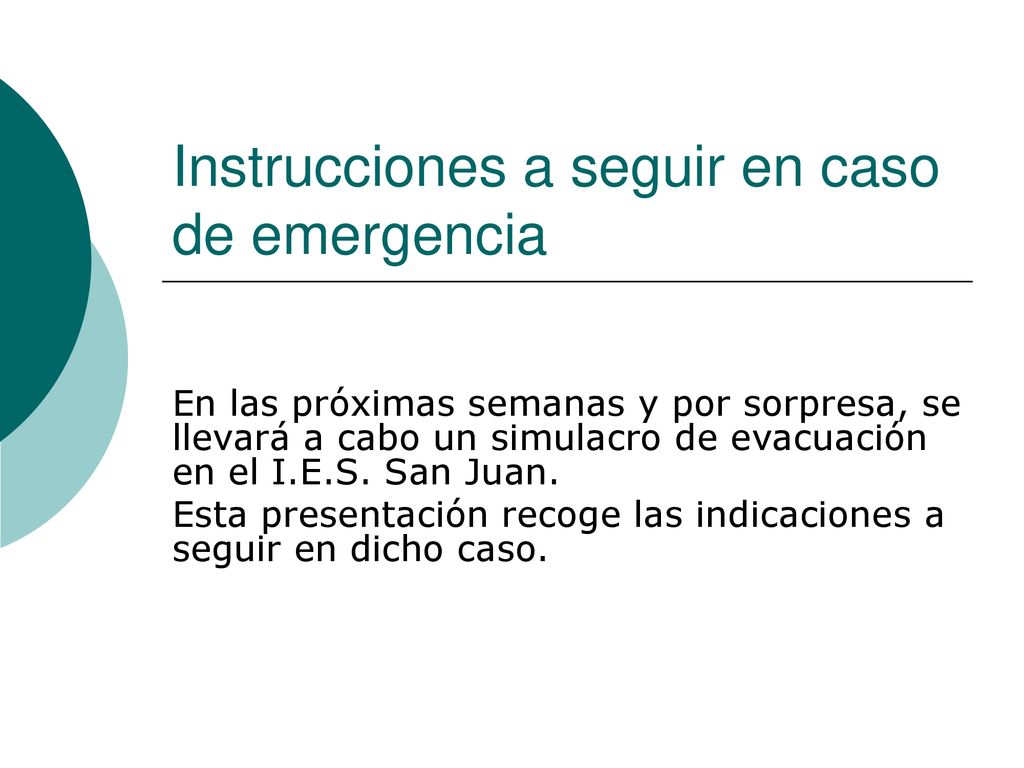 Instrucciones a seguir en caso de emergencia

En las próximas semanas y por sorpresa, se llevará a cabo un simulacro de evacuación en el I.E.S. San Juan.

Esta presentación recoge las indicaciones a seguir en dicho caso.